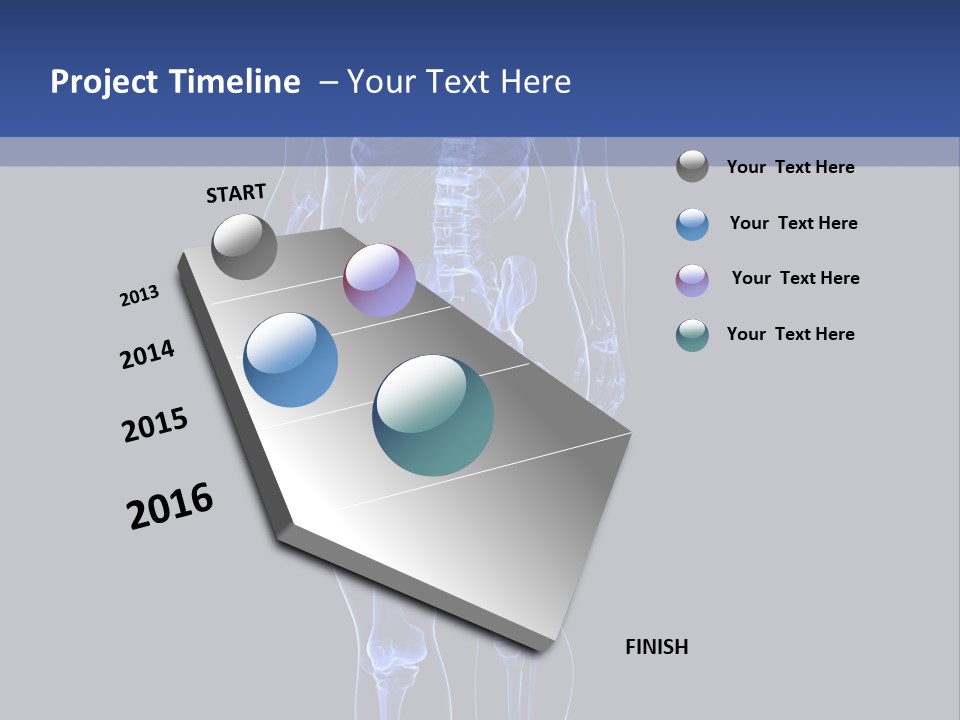 Project Timeline – Your Text Here

START

2013

2014

2015

2016

FINISH

Your Text Here

Your Text Here

Your Text Here

Your Text Here